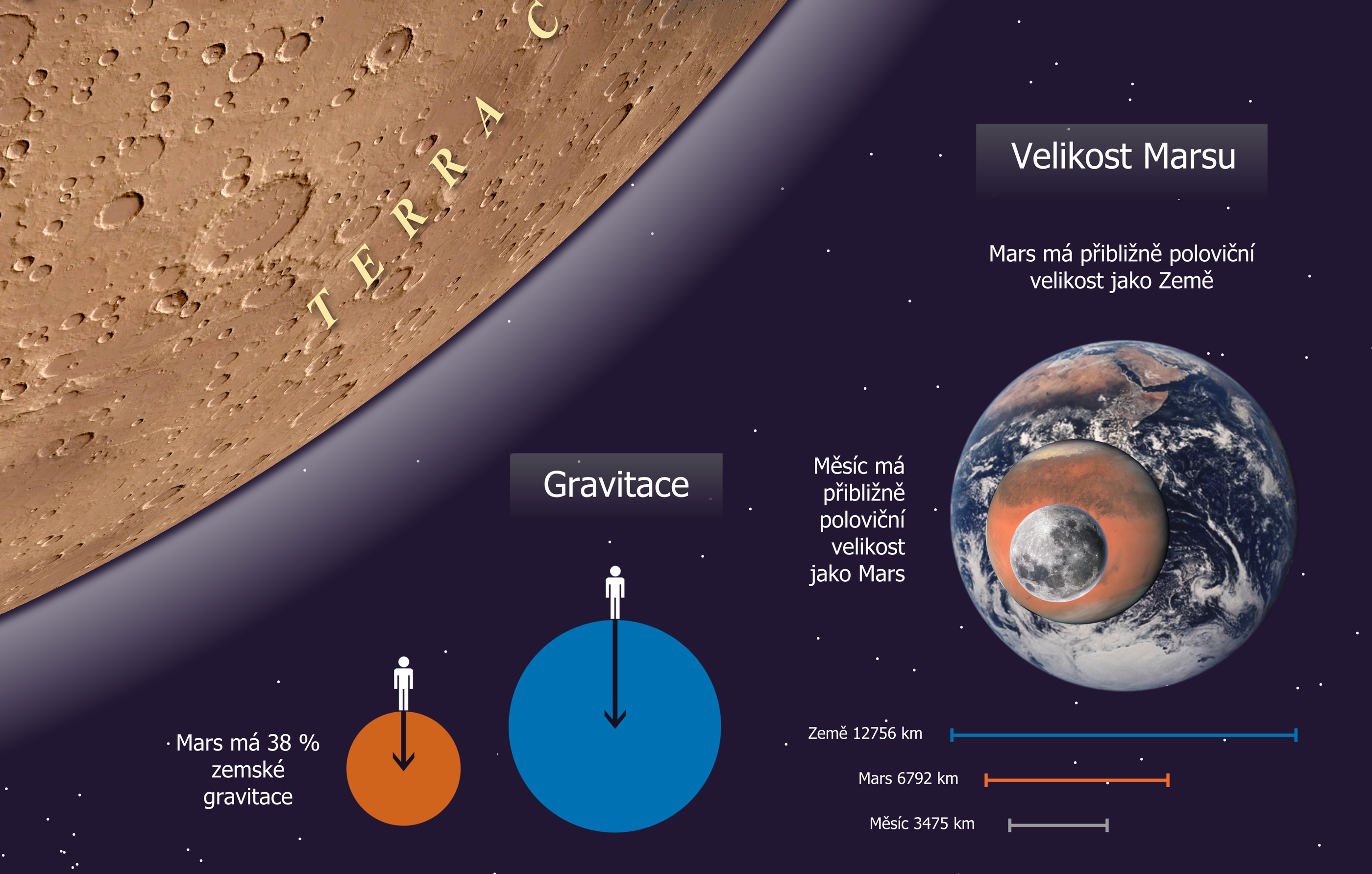 TERRA C

Velikost Marsu

Mars má přibližně poloviční velikost jako Země

Měsíc má přibližně poloviční velikost jako Mars

Gravitace

Mars má 38 % zemské gravitace

Země 12756 km

Mars 6792 km

Měsíc 3475 km